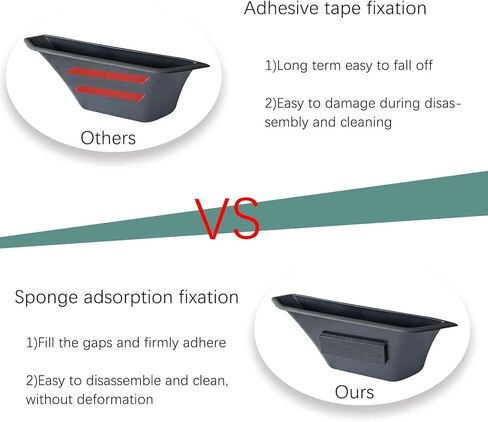 Adhesive tape fixation

1)Long term easy to fall off

2)Easy to damage during disassembly and cleaning

Others

VS

Sponge adsorption fixation

1)Fill the gaps and firmly adhere

2)Easy to disassemble and clean, without deformation

Ours